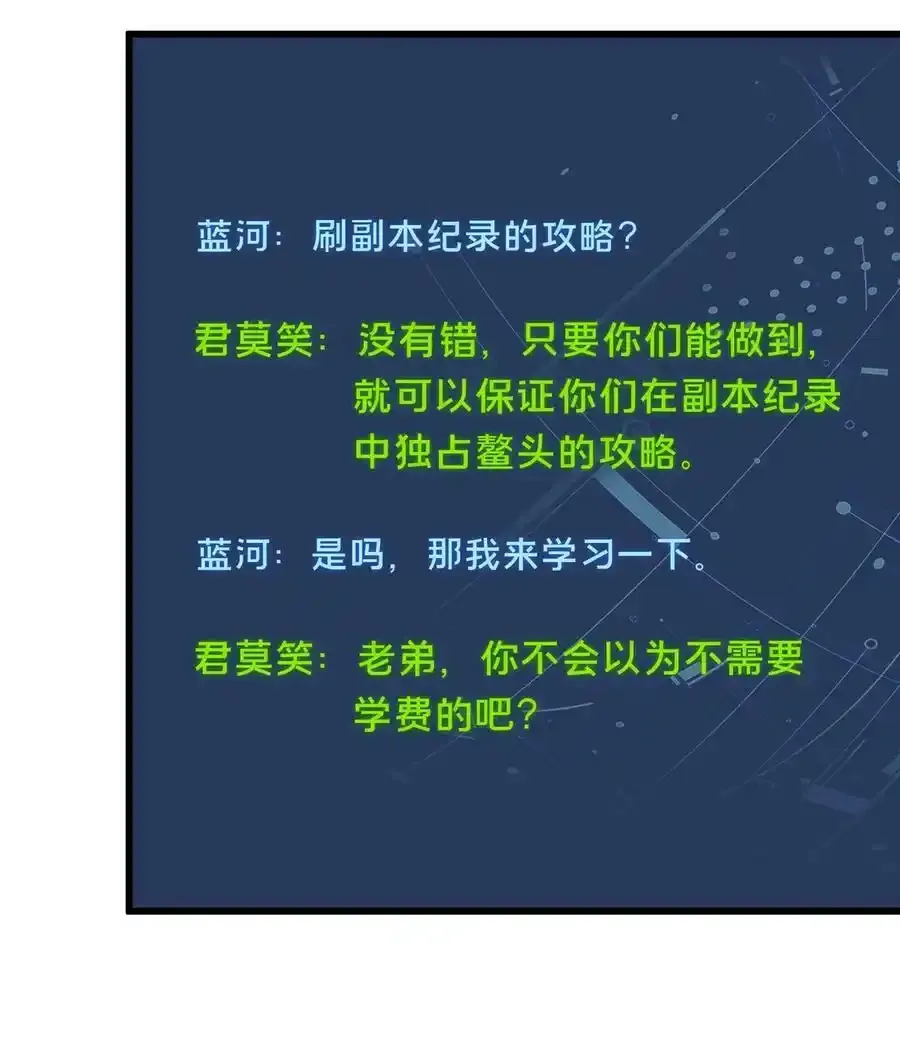 蓝河：刷副本纪录的攻略？

君莫笑：没有错，只要你们能做到，就可以保证你们在副本纪录中独占鳌头的攻略。

蓝河：是吗，那我来学习一下。

君莫笑：老弟，你不会以为不需要学费的吧？